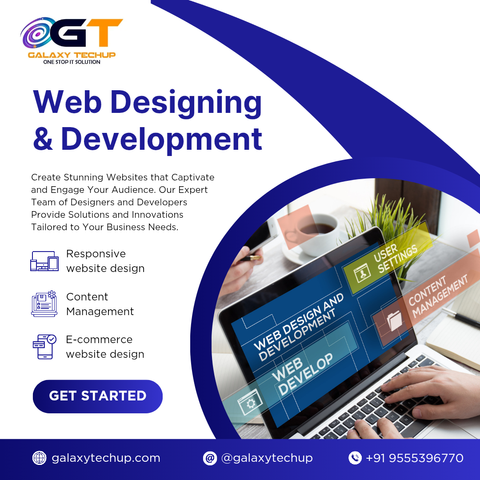 GT
GALAXY TECHUP
ONE STOP IT SOLUTION

Web Designing & Development

Create Stunning Websites that Captivate and Engage Your Audience. Our Expert Team of Designers and Developers Provide Solutions and Innovations Tailored to Your Business Needs.

Responsive website design

Content Management

E-commerce website design

GET STARTED

USER SETTINGS

CONTENT MANAGEMENT

WEB DESIGN AND DEVELOPMENT

WEB DEVELOP

galaxytechup.com

@galaxytechup

+91 9555396770